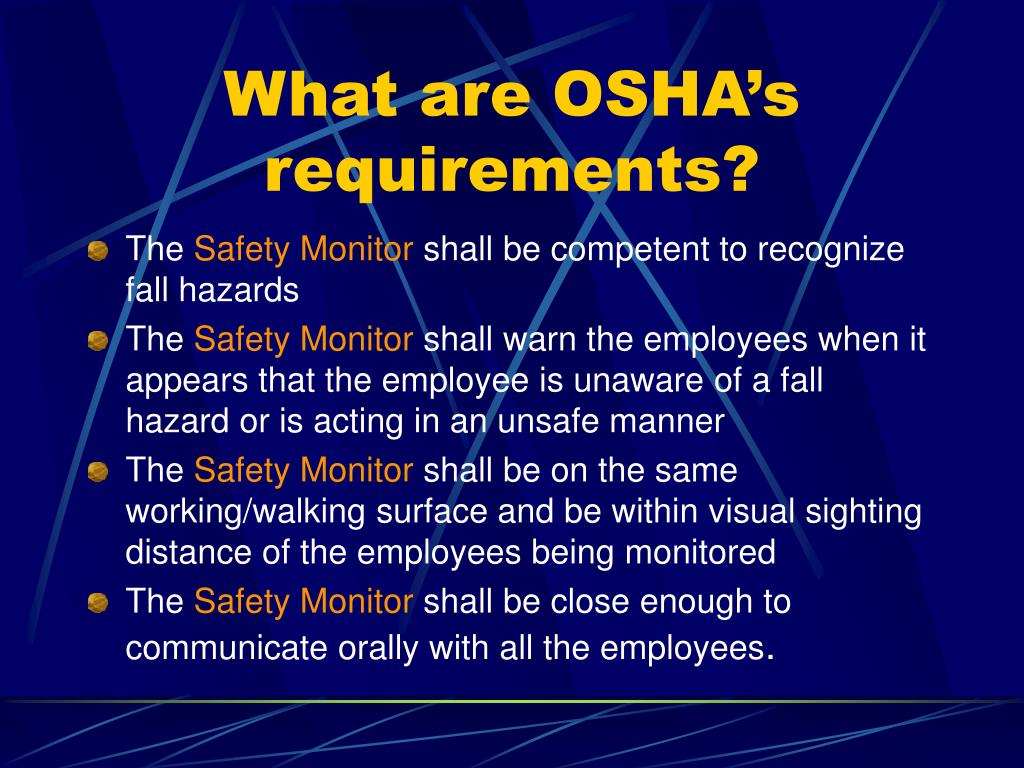 What are OSHA's requirements?

The Safety Monitor shall be competent to recognize fall hazards

The Safety Monitor shall warn the employees when it appears that the employee is unaware of a fall hazard or is acting in an unsafe manner

The Safety Monitor shall be on the same working/walking surface and be within visual sighting distance of the employees being monitored

The Safety Monitor shall be close enough to communicate orally with all the employees.